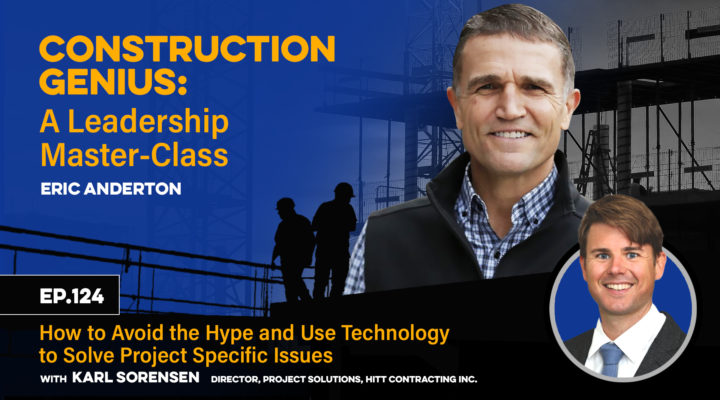 CONSTRUCTION GENIUS:
A Leadership Master-Class
ERIC ANDERTON

EP.124

How to Avoid the Hype and Use Technology to Solve Project Specific Issues
WITH KARL SORENSEN DIRECTOR, PROJECT SOLUTIONS, HITT CONTRACTING INC.